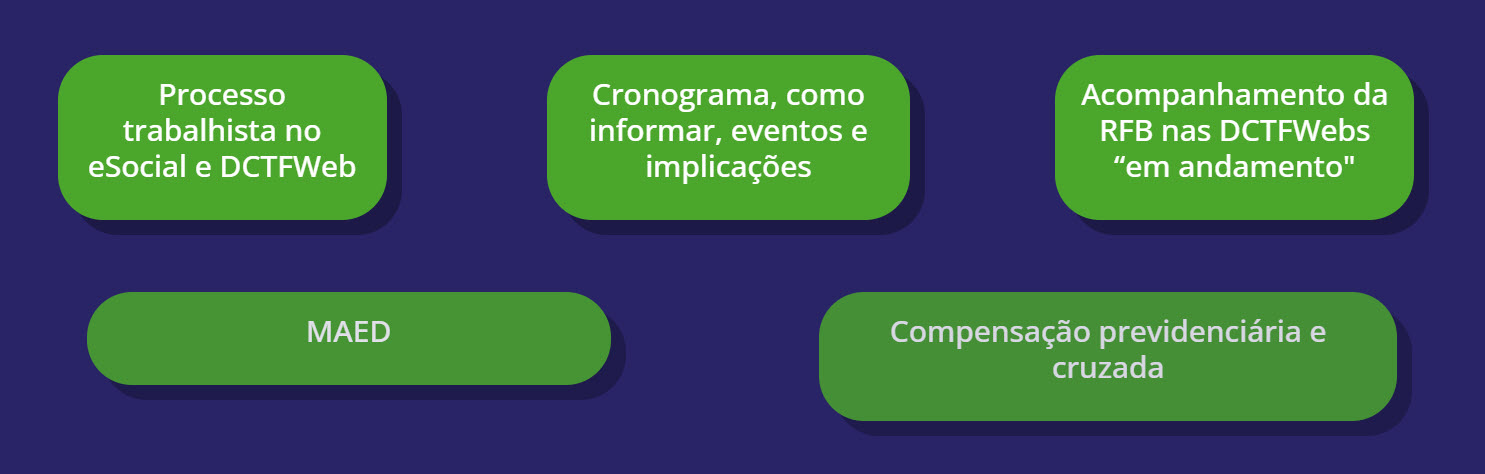 Processo trabalhista no eSocial e DCTFWeb

Cronograma, como informar, eventos e implicações

Acompanhamento da RFB nas DCTFWebs “em andamento"

MAED

Compensação previdenciária e cruzada